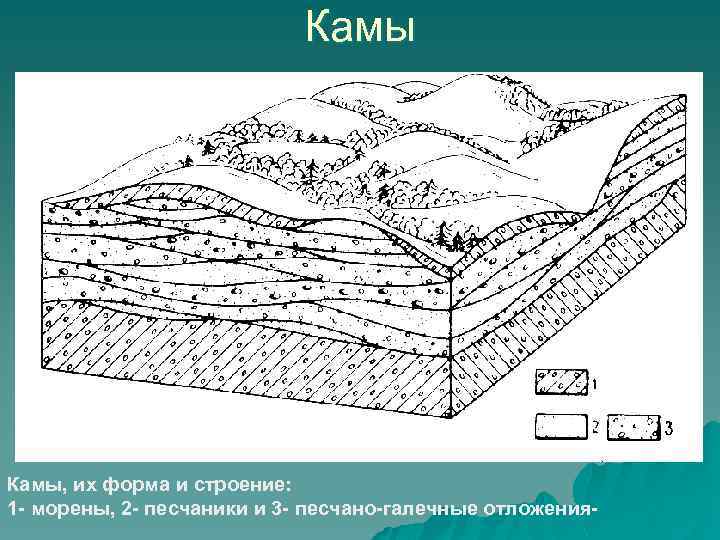 Камы

1

2

3

Камы, их форма и строение:
1- морены, 2- песчаники и 3- песчано-галечные отложения-